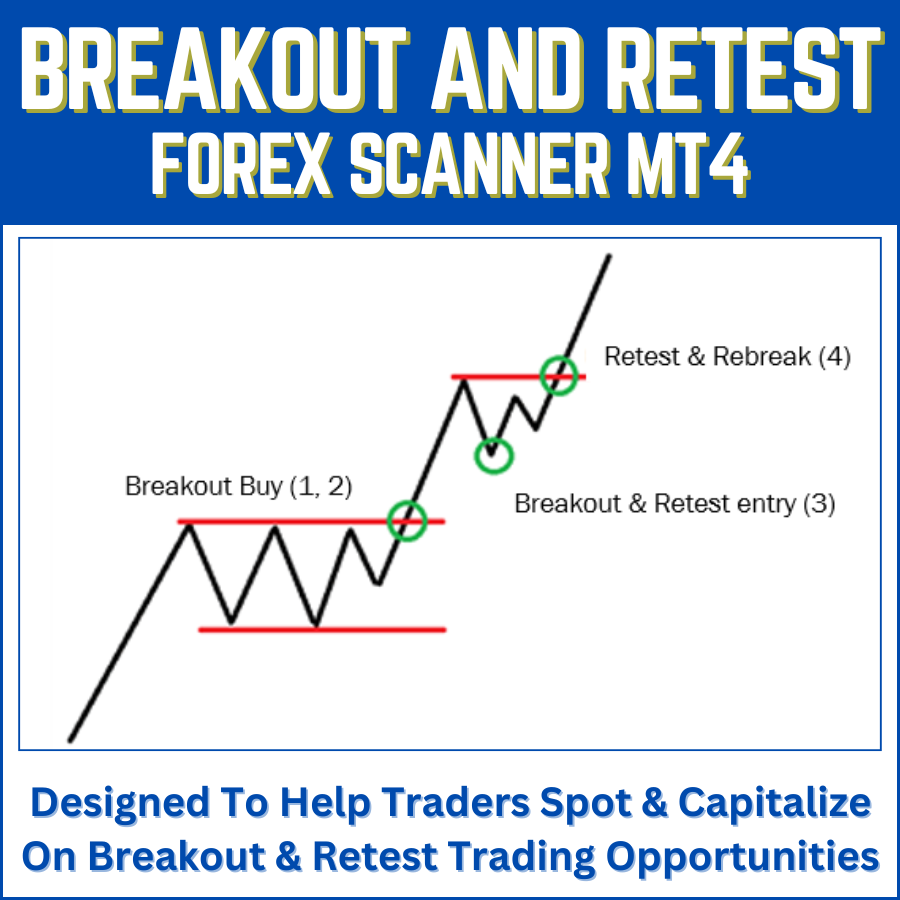 BREAKOUT AND RETEST
FOREX SCANNER MT4

Retest & Rebreak (4)

Breakout Buy (1, 2)

Breakout & Retest entry (3)

Designed To Help Traders Spot & Capitalize On Breakout & Retest Trading Opportunities